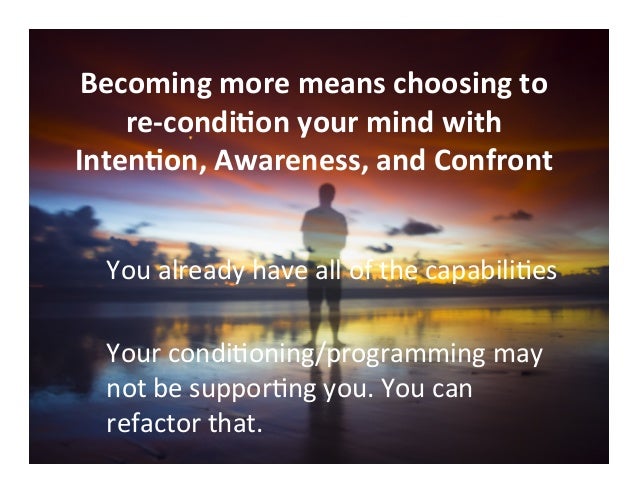 Becoming more means choosing to re-condition your mind with Intention, Awareness, and Confront

You already have all of the capabilities

Your conditioning/programming may not be supporting you. You can refactor that.